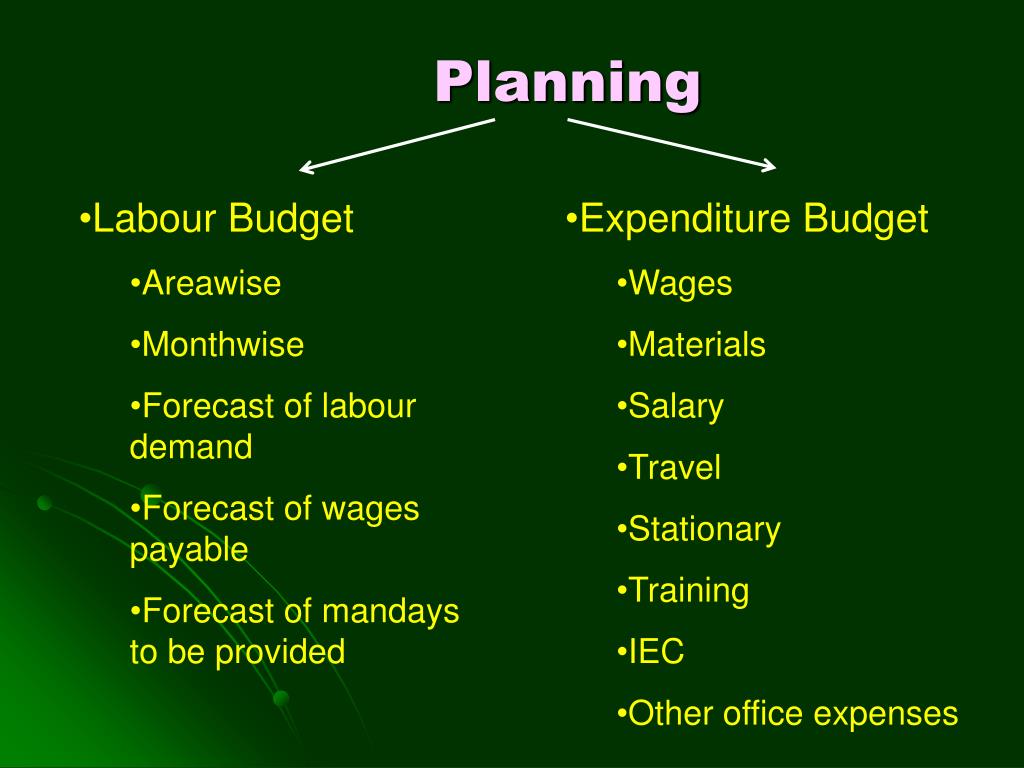 Planning

•Labour Budget

•Areawise

•Monthwise

•Forecast of labour demand

•Forecast of wages payable

•Forecast of mandays to be provided

•Expenditure Budget

•Wages

•Materials

•Salary

•Travel

•Stationary

•Training

•IEC

•Other office expenses